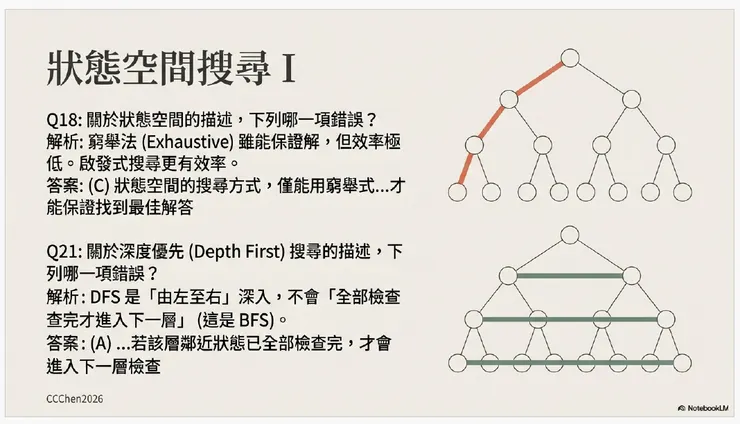 狀態空間搜尋 I

Q18: 關於狀態空間的描述，下列哪一項錯誤？
解析: 窮舉法 (Exhaustive) 雖能保證解，但效率極低。啟發式搜尋更有效率。
答案: (C) 狀態空間的搜尋方式，僅能用窮舉式...才能保證找到最佳解答

Q21: 關於深度優先 (Depth First) 搜尋的描述，下列哪一項錯誤？
解析: DFS 是「由左至右」深入，不會「全部檢查查完才進入下一層」 (這是 BFS)。
答案: (A) ...若該層鄰近狀態已全部檢查完，才會進入下一層檢查

CCChen2026

NotebookLM